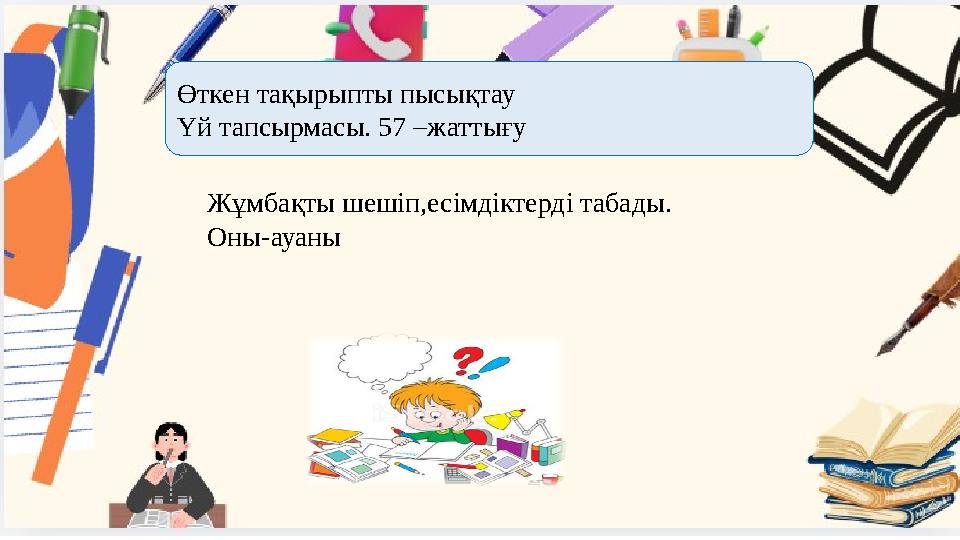 Өткен тақырыпты пысықтау
Үй тапсырмасы. 57 –жаттығу

Жұмбақты шешіп,есімдіктерді табады.
Оны-ауаны